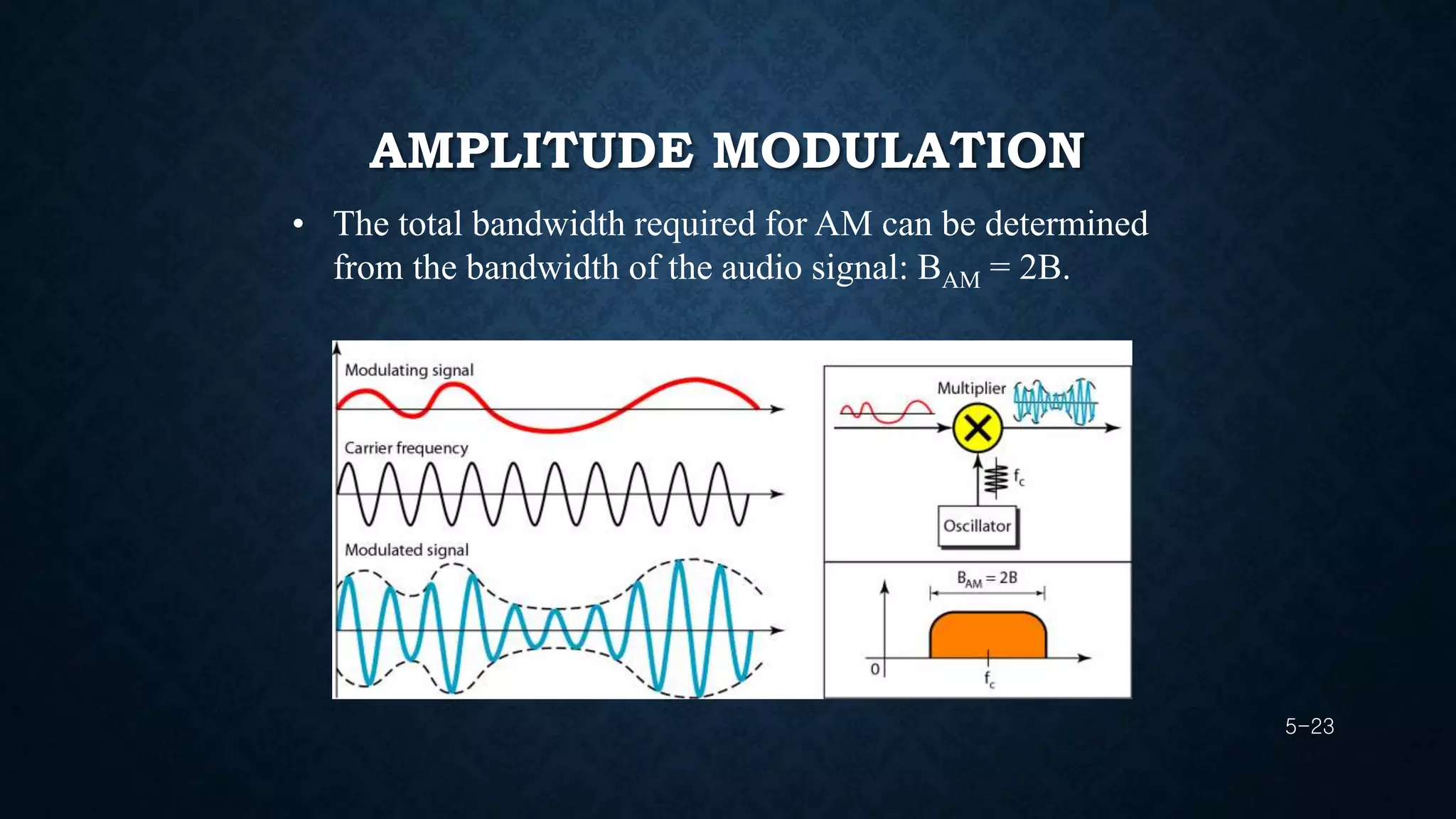 AMPLITUDE MODULATION

• The total bandwidth required for AM can be determined from the bandwidth of the audio signal: $B_{AM} = 2B$.

Modulating signal

Carrier frequency

Modulated signal

Multiplier

$f_c$

Oscillator

$B_{AM} = 2B$

0

$f_c$

5-23